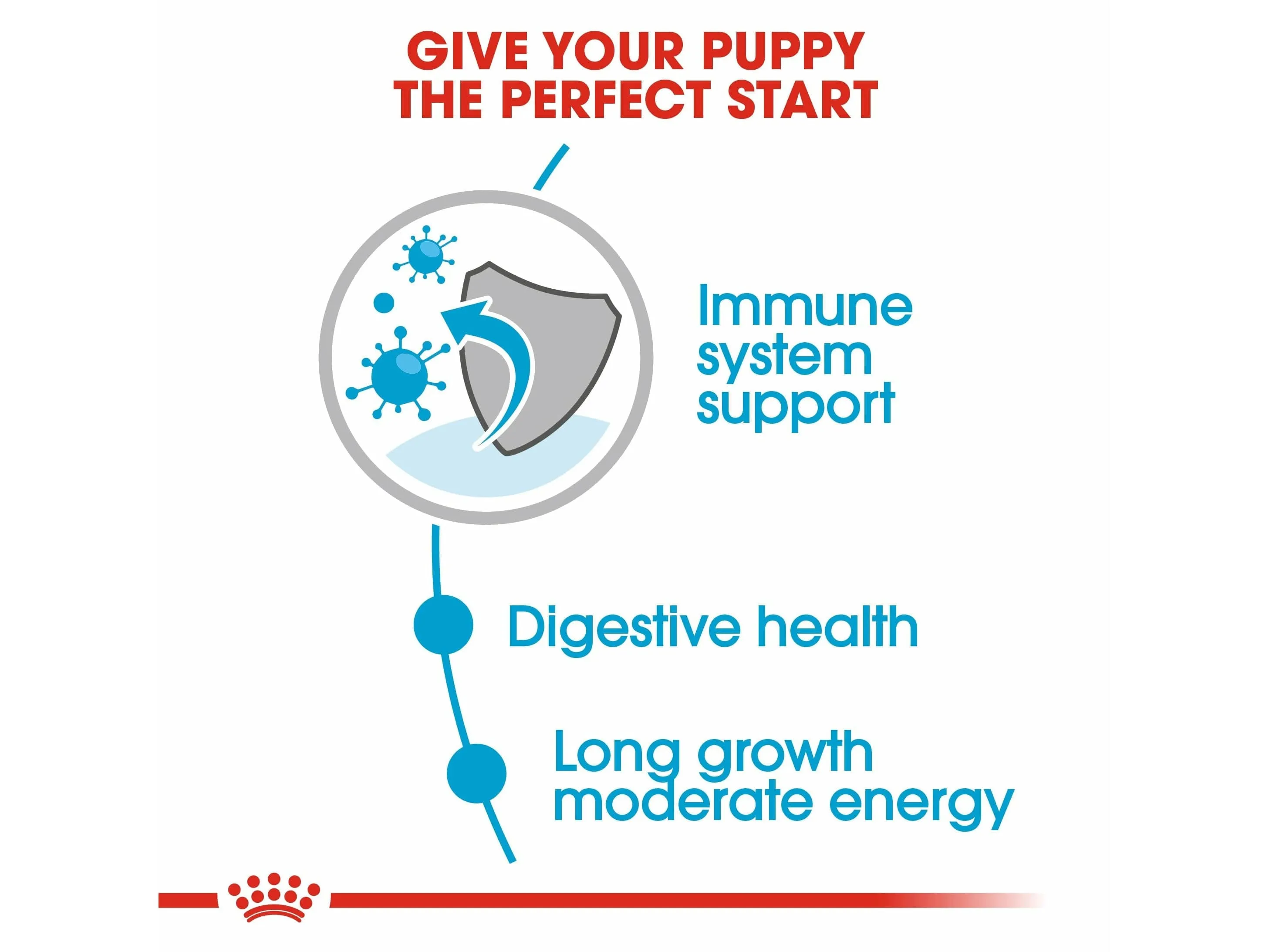 GIVE YOUR PUPPY THE PERFECT START

Immune system support

Digestive health

Long growth moderate energy